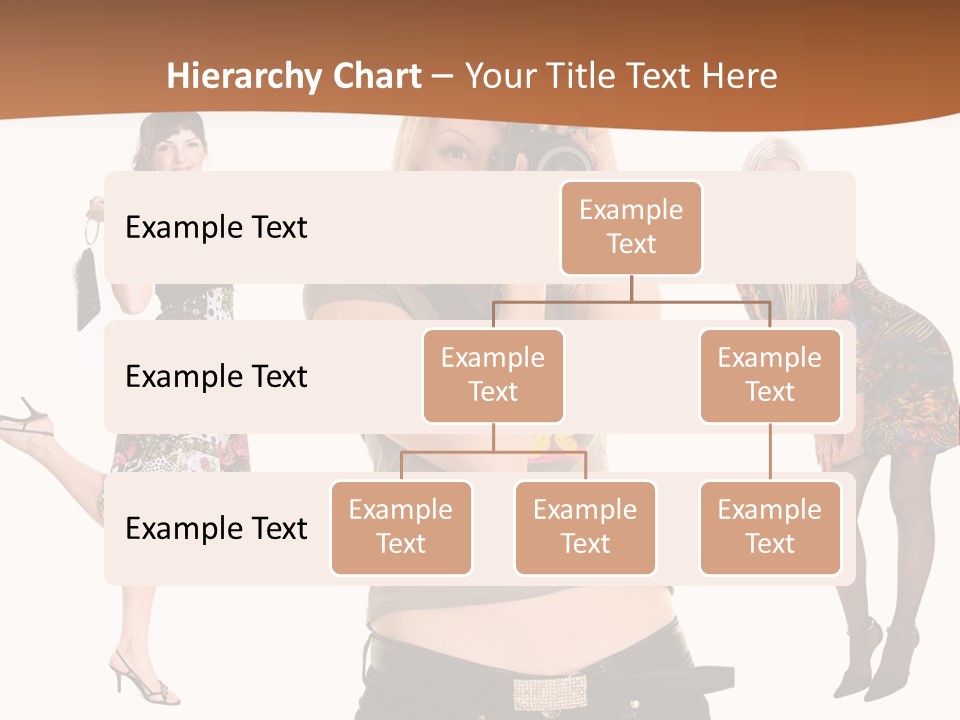 Hierarchy Chart – Your Title Text Here

Example Text

Example Text

Example Text

Example Text

Example Text

Example Text

Example Text

Example Text

Example Text